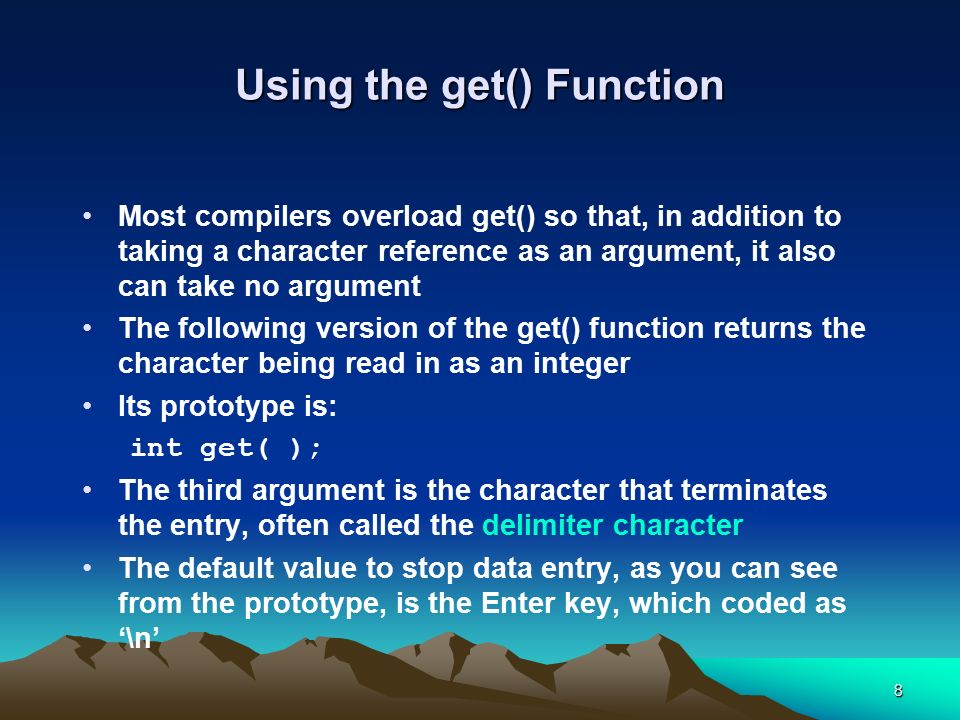 Using the get() Function

• Most compilers overload get() so that, in addition to taking a character reference as an argument, it also can take no argument

• The following version of the get() function returns the character being read in as an integer

• Its prototype is:

int get( );

• The third argument is the character that terminates the entry, often called the delimiter character

• The default value to stop data entry, as you can see from the prototype, is the Enter key, which coded as ‘\n’

8